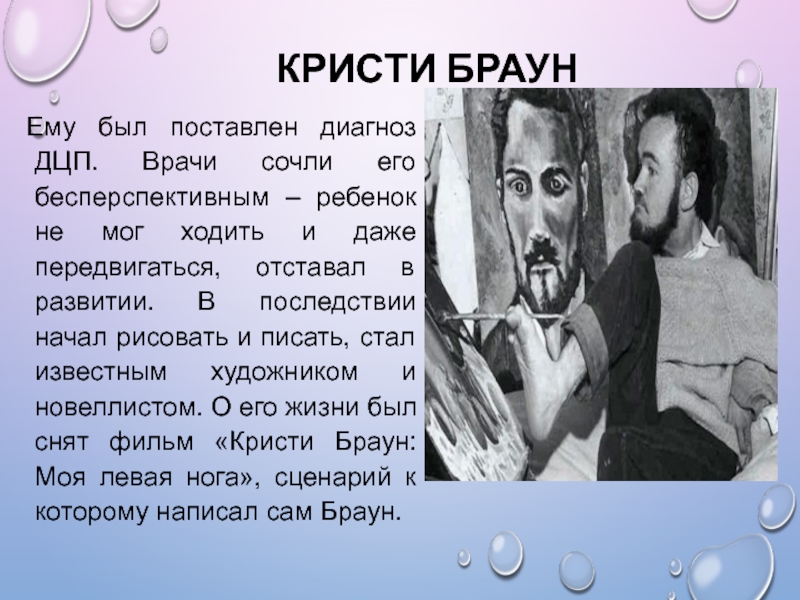 КРИСТИ БРАУН

Ему был поставлен диагноз ДЦП. Врачи сочли его бесперспективным – ребенок не мог ходить и даже передвигаться, отставал в развитии. В последствии начал рисовать и писать, стал известным художником и новеллистом. О его жизни был снят фильм «Кристи Браун: Моя левая нога», сценарий к которому написал сам Браун.